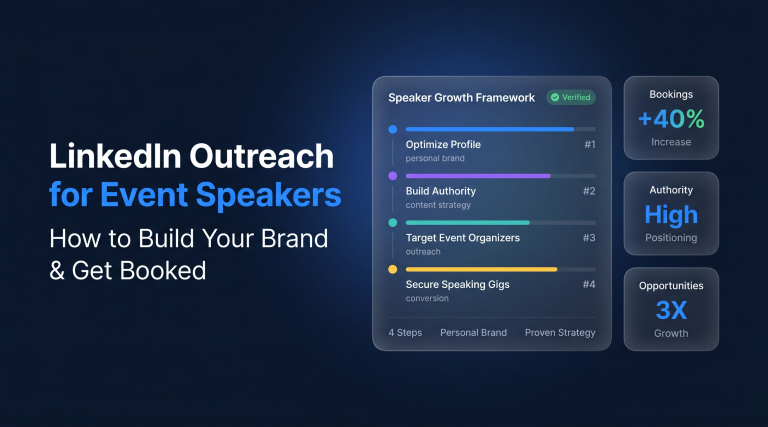 LinkedIn Outreach for Event Speakers

How to Build Your Brand & Get Booked

Speaker Growth Framework
Verified

Optimize Profile #1
personal brand

Build Authority #2
content strategy

Target Event Organizers #3
outreach

Secure Speaking Gigs #4
conversion

4 Steps Personal Brand Proven Strategy

Bookings
+40%
Increase

Authority
High
Positioning

Opportunities
3X
Growth